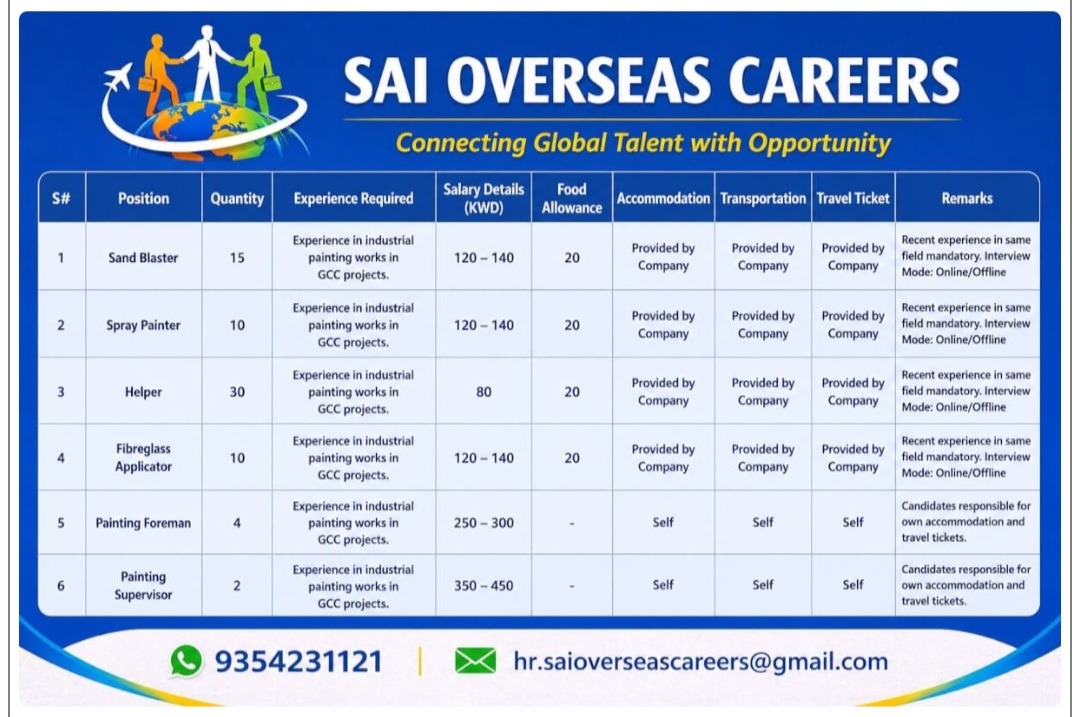 SAI OVERSEAS CAREERS

Connecting Global Talent with Opportunity

| S# | Position | Quantity | Experience Required | Salary Details (KWD) | Food Allowance | Accommodation | Transportation | Travel Ticket | Remarks |
|---|---|---|---|---|---|---|---|---|---|
| 1 | Sand Blaster | 15 | Experience in industrial painting works in GCC projects. | 120 – 140 | 20 | Provided by Company | Provided by Company | Provided by Company | Recent experience in same field mandatory. Interview Mode: Online/Offline |
| 2 | Spray Painter | 10 | Experience in industrial painting works in GCC projects. | 120 – 140 | 20 | Provided by Company | Provided by Company | Provided by Company | Recent experience in same field mandatory. Interview Mode: Online/Offline |
| 3 | Helper | 30 | Experience in industrial painting works in GCC projects. | 80 | 20 | Provided by Company | Provided by Company | Provided by Company | Recent experience in same field mandatory. Interview Mode: Online/Offline |
| 4 | Fibreglass Applicator | 10 | Experience in industrial painting works in GCC projects. | 120 – 140 | 20 | Provided by Company | Provided by Company | Provided by Company | Recent experience in same field mandatory. Interview Mode: Online/Offline |
| 5 | Painting Foreman | 4 | Experience in industrial painting works in GCC projects. | 250 – 300 | - | Self | Self | Self | Candidates responsible for own accommodation and travel tickets. |
| 6 | Painting Supervisor | 2 | Experience in industrial painting works in GCC projects. | 350 – 450 | - | Self | Self | Self | Candidates responsible for own accommodation and travel tickets. |

9354231121 | hr.saioverseascareers@gmail.com